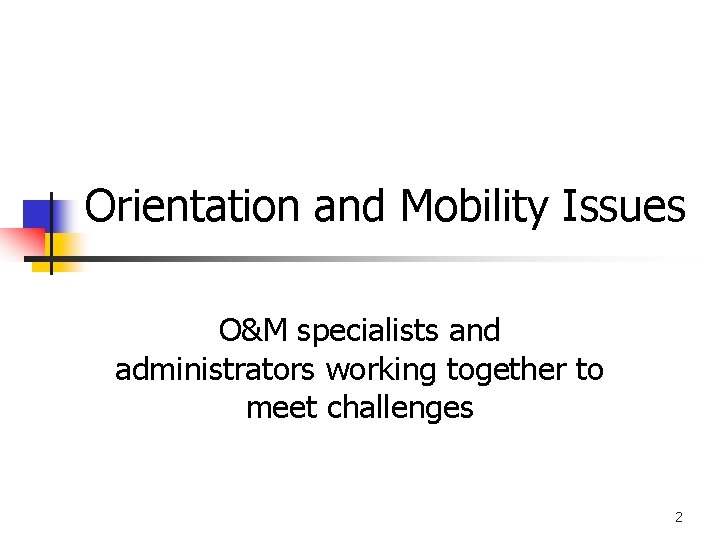 Orientation and Mobility Issues

O&M specialists and administrators working together to meet challenges

2